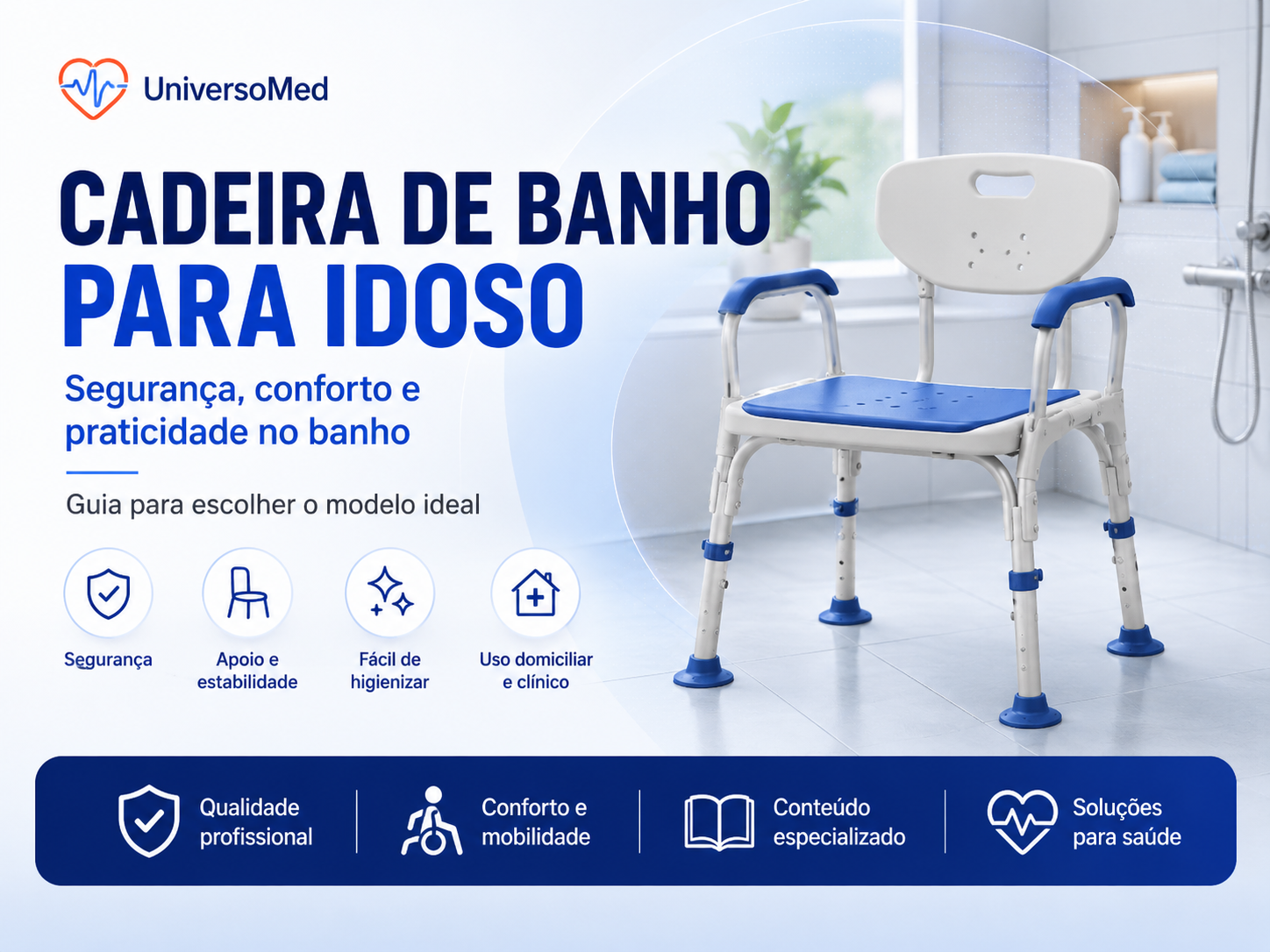 UniversoMed

CADEIRA DE BANHO
PARA IDOSO

Segurança, conforto e praticidade no banho

Guia para escolher o modelo ideal

Segurança

Apoio e estabilidade

Fácil de higienizar

Uso domiciliar e clínico

Qualidade profissional

Conforto e mobilidade

Conteúdo especializado

Soluções para saúde